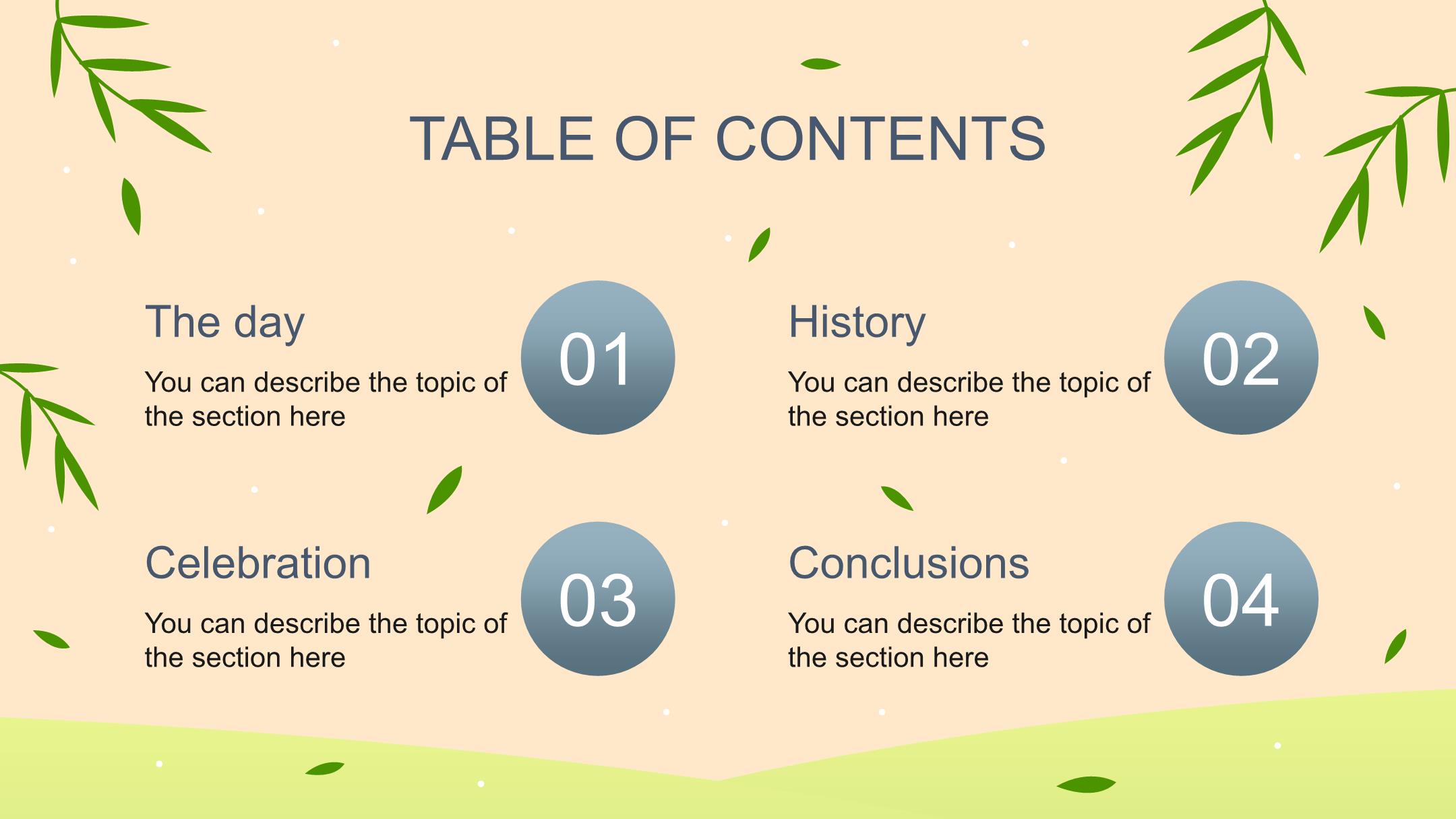 TABLE OF CONTENTS

The day

You can describe the topic of the section here

01

History

You can describe the topic of the section here

02

Celebration

You can describe the topic of the section here

03

Conclusions

You can describe the topic of the section here

04